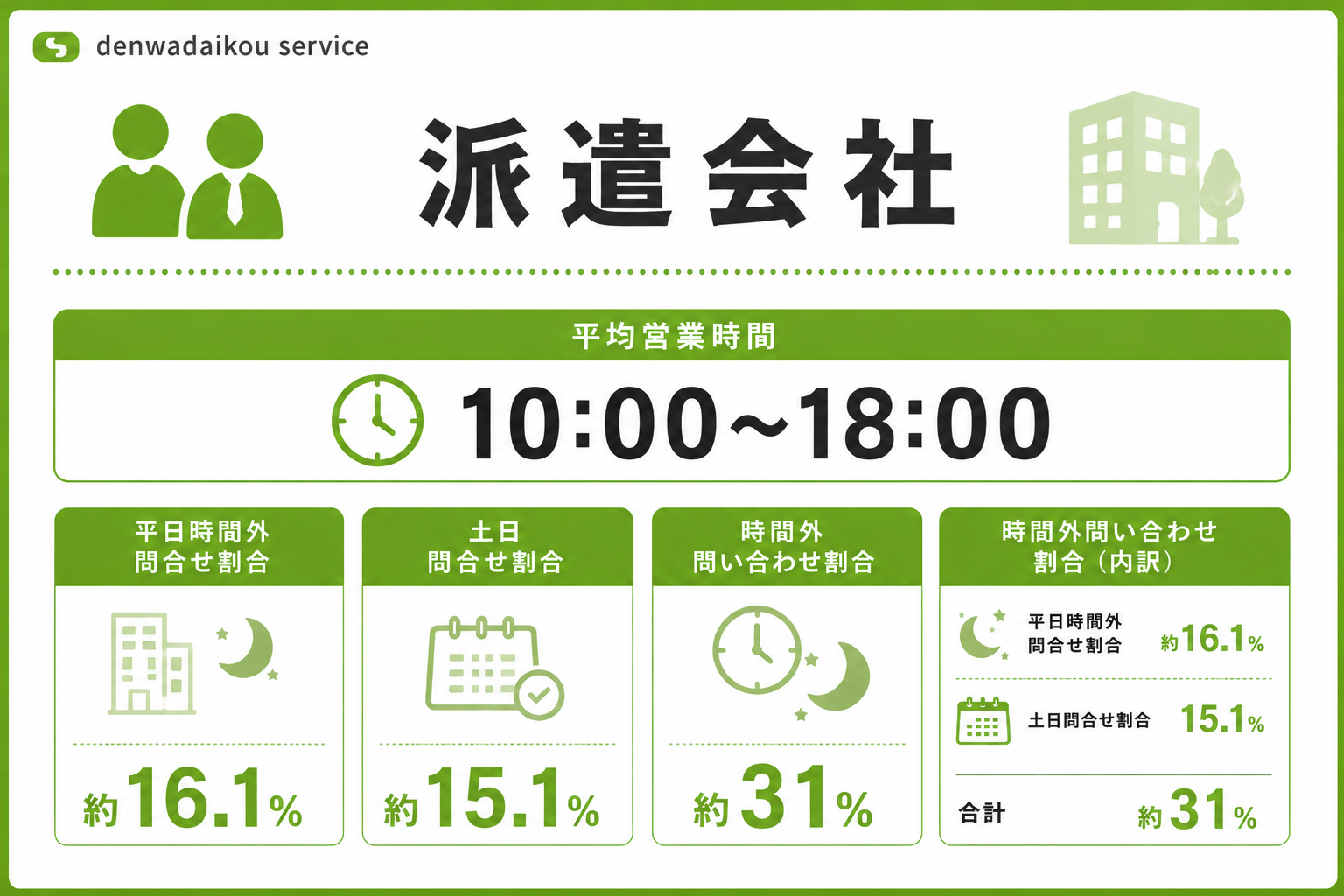 denwadaikou service

派遣会社

平均営業時間

10:00~18:00

平日時間外
問合せ割合

約16.1%

土日
問合せ割合

約15.1%

時間外
問い合わせ割合

約31%

時間外問い合わせ
割合（内訳）

平日時間外
問合せ割合 約16.1%

土日問合せ割合 15.1%

合計 約31%